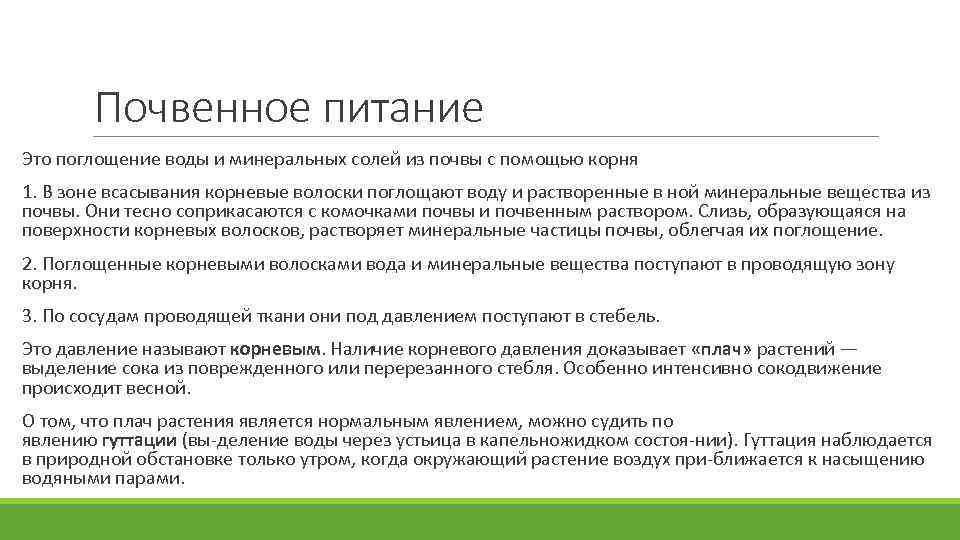 Почвенное питание

Это поглощение воды и минеральных солей из почвы с помощью корня

1. В зоне всасывания корневые волоски поглощают воду и растворенные в ной минеральные вещества из почвы. Они тесно соприкасаются с комочками почвы и почвенным раствором. Слизь, образующаяся на поверхности корневых волосков, растворяет минеральные частицы почвы, облегчая их поглощение.

2. Поглощенные корневыми волосками вода и минеральные вещества поступают в проводящую зону корня.

3. По сосудам проводящей ткани они под давлением поступают в стебель.

Это давление называют корневым. Наличие корневого давления доказывает «плач» растений — выделение сока из поврежденного или перерезанного стебля. Особенно интенсивно сокодвижение происходит весной.

О том, что плач растения является нормальным явлением, можно судить по явлению гуттации (вы-деление воды через устьица в капельножидком состоя-нии). Гуттация наблюдается в природной обстановке только утром, когда окружающий растение воздух при-ближается к насыщению водяными парами.